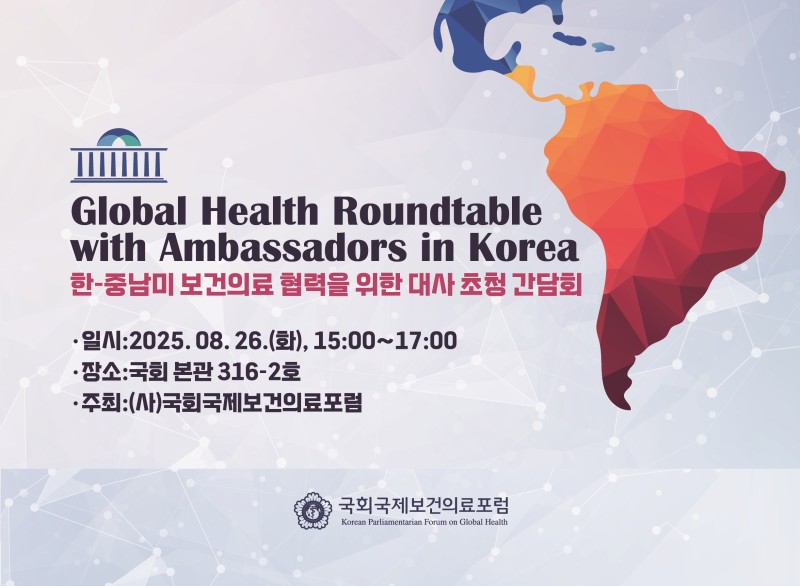 Global Health Roundtable with Ambassadors in Korea
한-중남미 보건의료 협력을 위한 대사 초청 간담회

· 일시:2025. 08. 26.(화), 15:00~17:00
· 장소:국회 본관 316-2호
· 주최:(사)국회국제보건의료포럼

국회국제보건의료포럼
Korean Parliamentarian Forum on Global Health